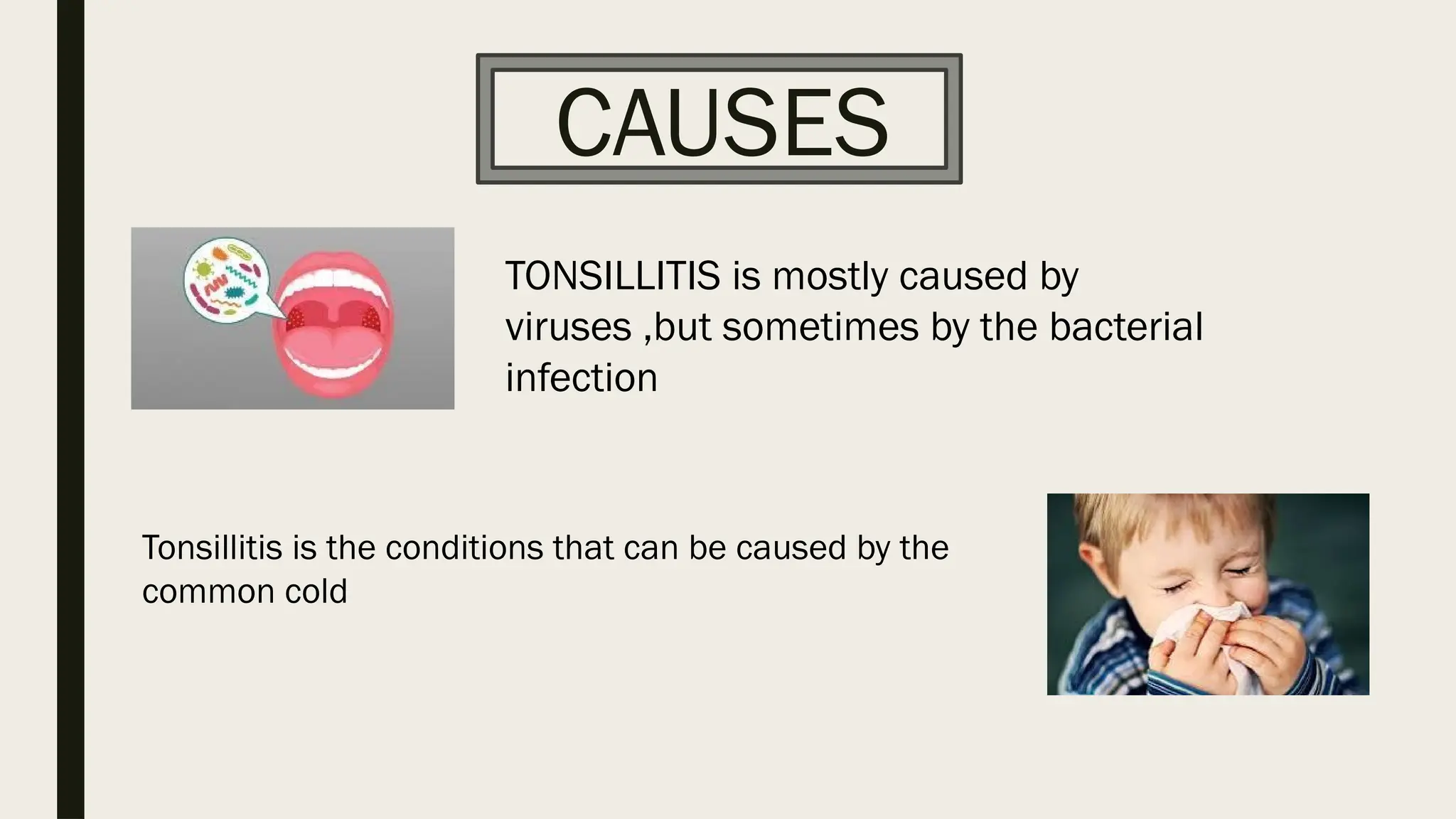 CAUSES

TONSILLITIS is mostly caused by viruses ,but sometimes by the bacterial infection

Tonsillitis is the conditions that can be caused by the common cold